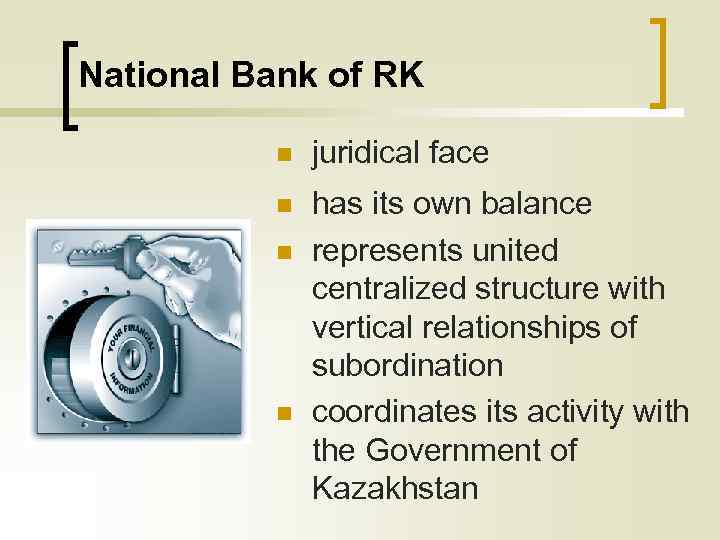 National Bank of RK

- juridical face
- has its own balance
- represents united centralized structure with vertical relationships of subordination
- coordinates its activity with the Government of Kazakhstan

YOUR FINANCIAL INFORMATION